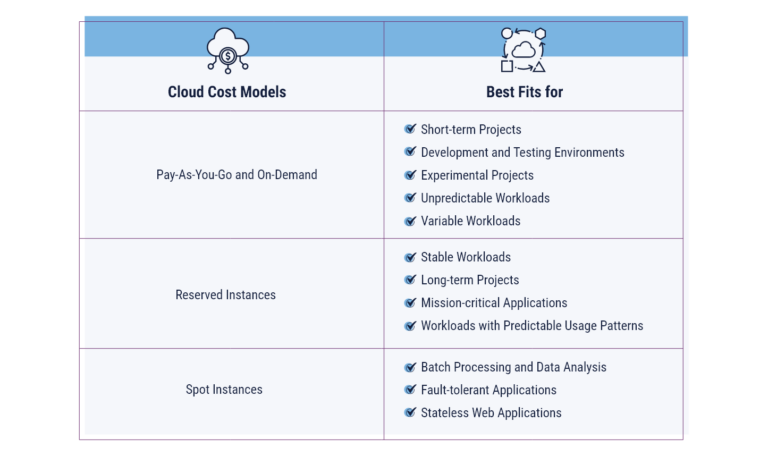 | Cloud Cost Models | Best Fits for |
|---|---|
| Pay-As-You-Go and On-Demand | Short-term Projects<br>Development and Testing Environments<br>Experimental Projects<br>Unpredictable Workloads<br>Variable Workloads |
| Reserved Instances | Stable Workloads<br>Long-term Projects<br>Mission-critical Applications<br>Workloads with Predictable Usage Patterns |
| Spot Instances | Batch Processing and Data Analysis<br>Fault-tolerant Applications<br>Stateless Web Applications |